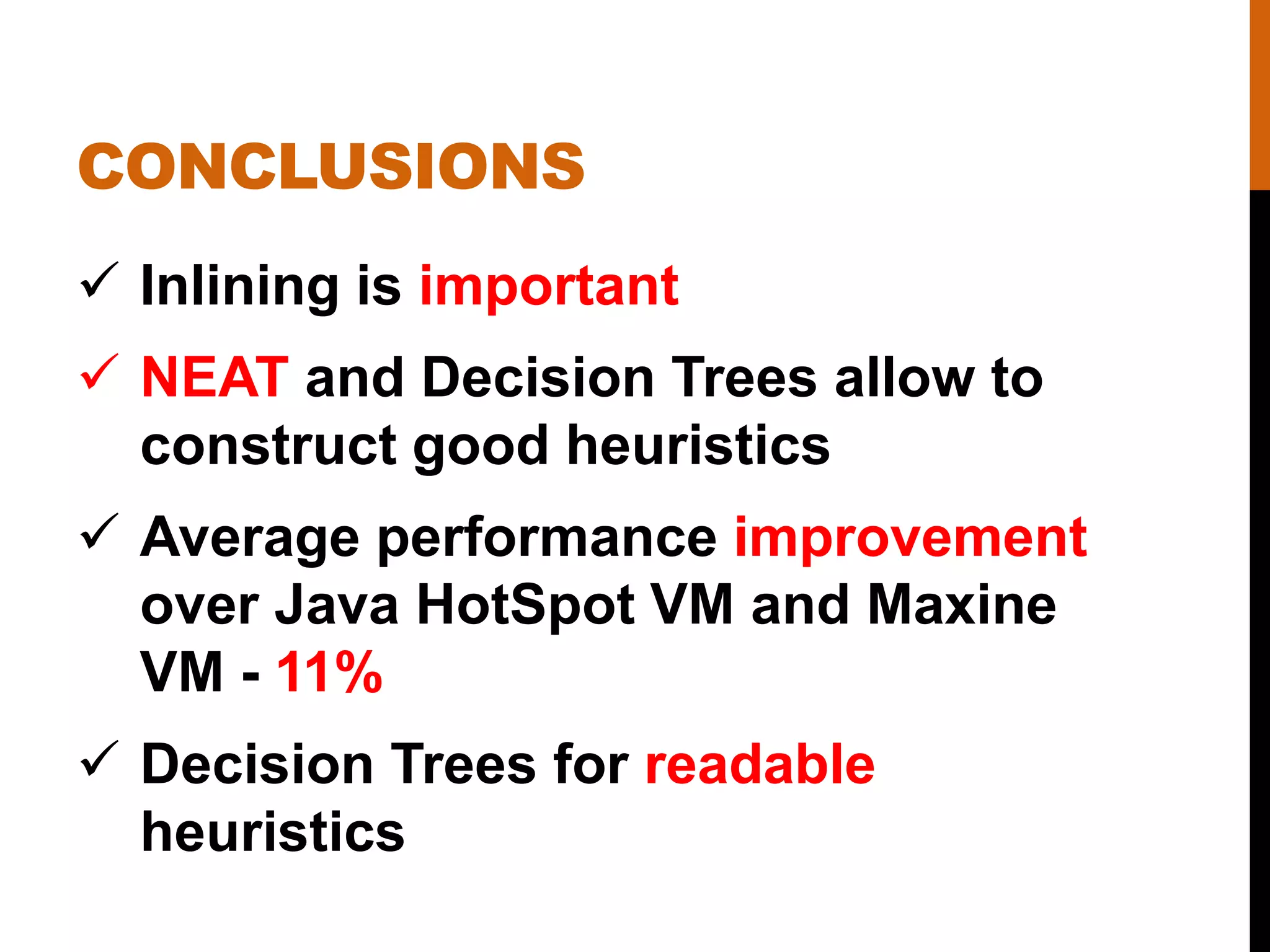 CONCLUSIONS

✓ Inlining is important

✓ NEAT and Decision Trees allow to construct good heuristics

✓ Average performance improvement over Java HotSpot VM and Maxine VM - 11%

✓ Decision Trees for readable heuristics